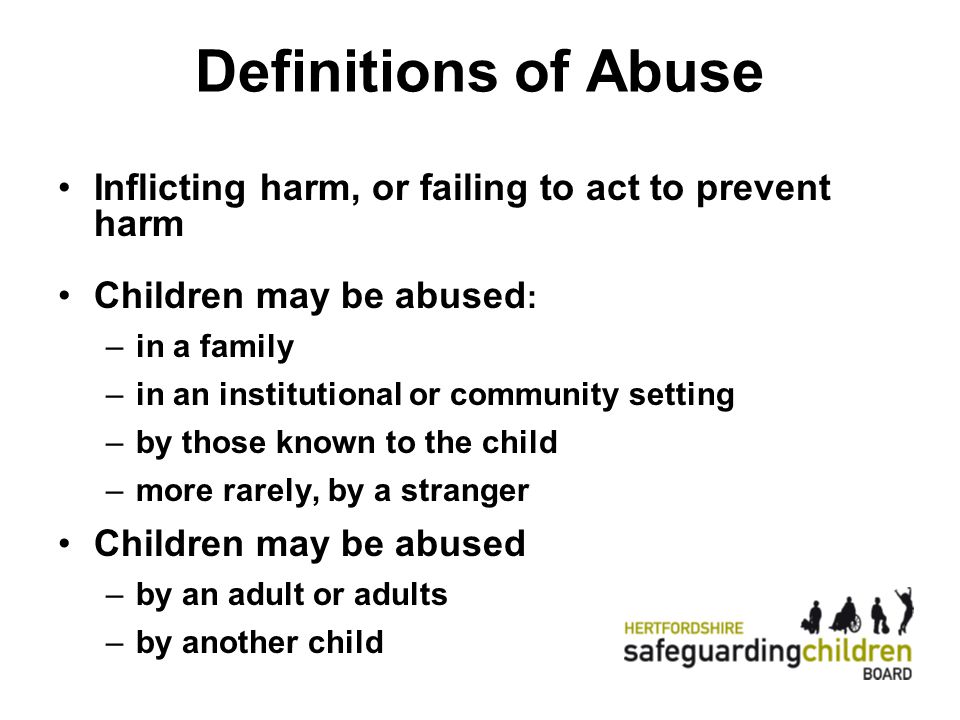 Definitions of Abuse

• Inflicting harm, or failing to act to prevent harm

• Children may be abused:
– in a family
– in an institutional or community setting
– by those known to the child
– more rarely, by a stranger

• Children may be abused
– by an adult or adults
– by another child

HERTFORDSHIRE
safeguardingchildren
BOARD